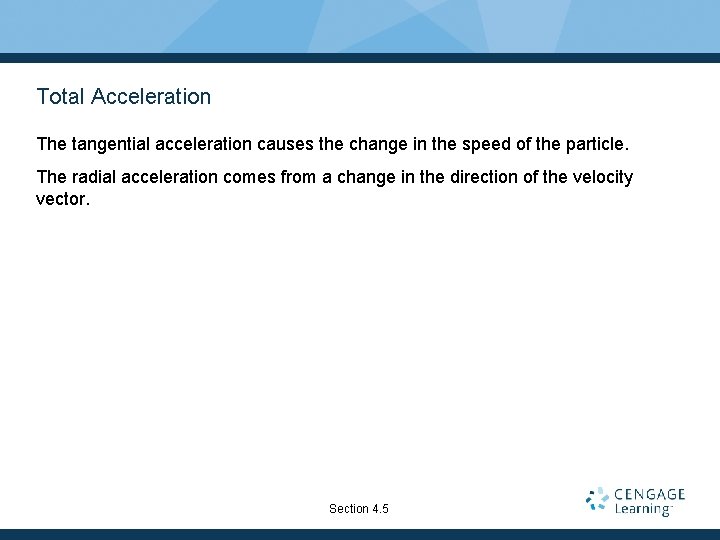 Total Acceleration

The tangential acceleration causes the change in the speed of the particle.

The radial acceleration comes from a change in the direction of the velocity vector.

Section 4.5

CENGAGE Learning